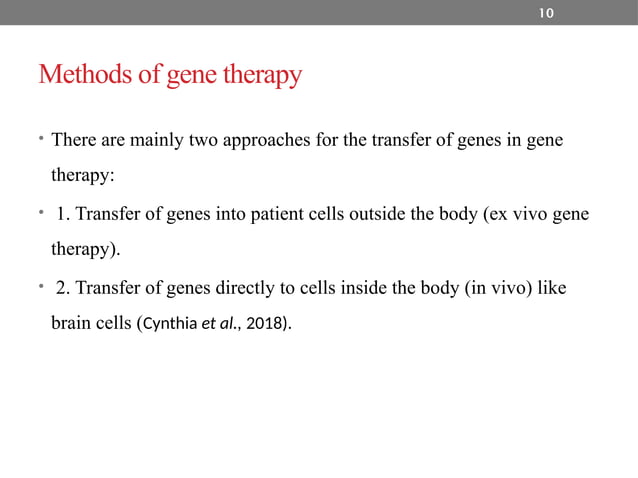 10

Methods of gene therapy

• There are mainly two approaches for the transfer of genes in gene therapy:

• 1. Transfer of genes into patient cells outside the body (ex vivo gene therapy).

• 2. Transfer of genes directly to cells inside the body (in vivo) like brain cells (Cynthia et al., 2018).